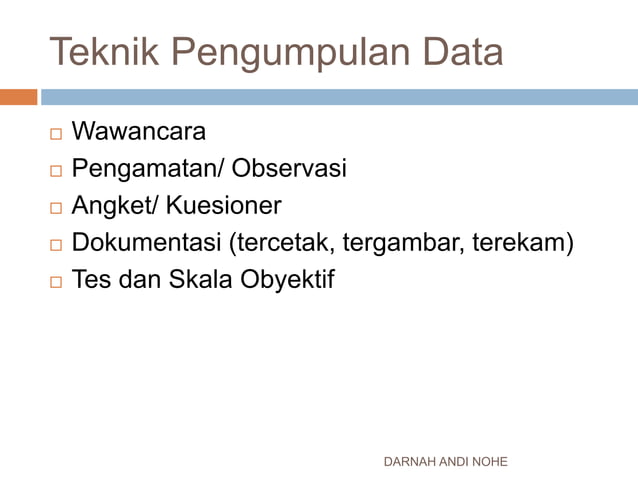 Teknik Pengumpulan Data

□ Wawancara
□ Pengamatan/ Observasi
□ Angket/ Kuesioner
□ Dokumentasi (tercetak, tergambar, terekam)
□ Tes dan Skala Obyektif

DARNAH ANDI NOHE